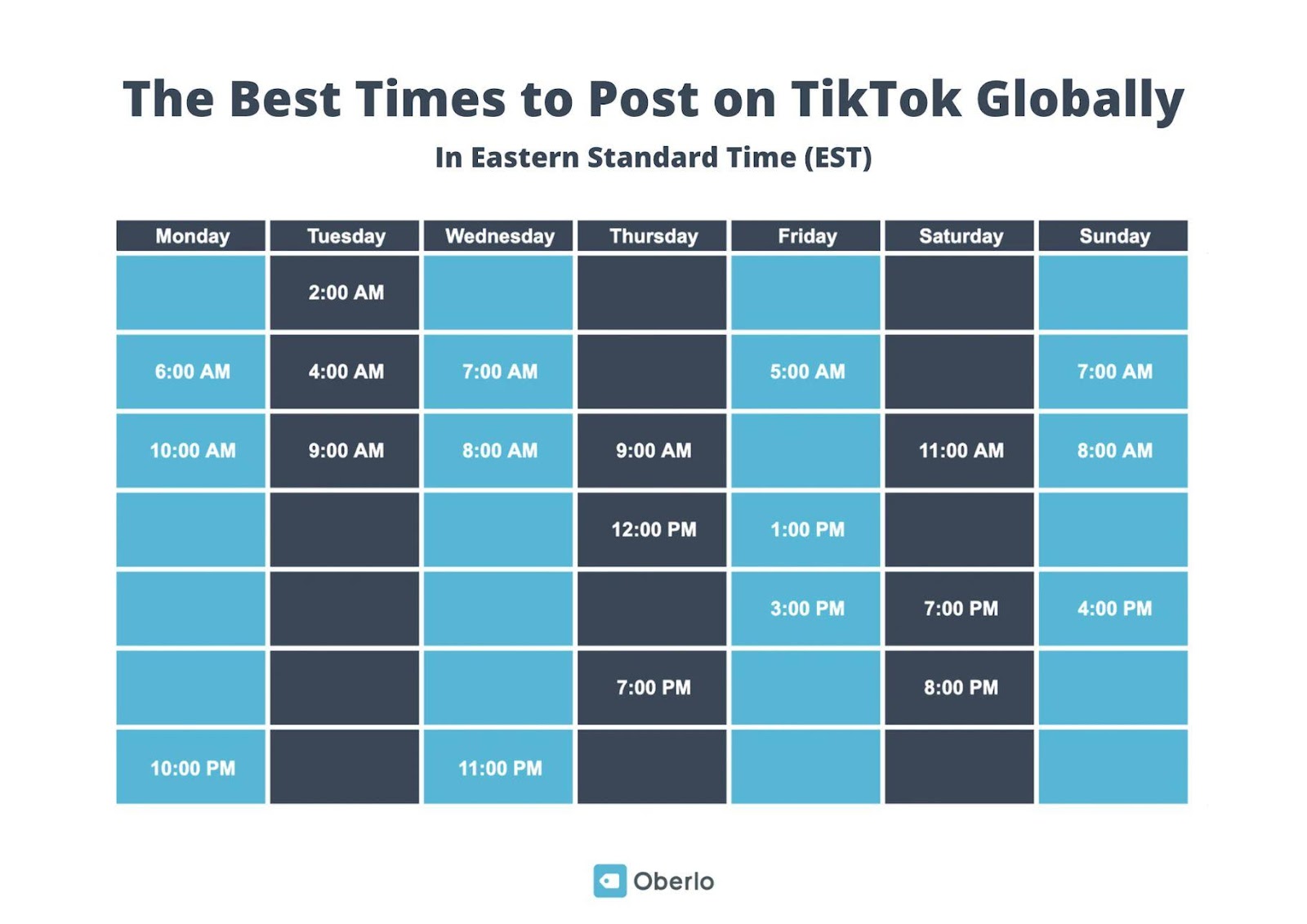 The Best Times to Post on TikTok Globally

In Eastern Standard Time (EST)

| Monday | Tuesday | Wednesday | Thursday | Friday | Saturday | Sunday |
|---|---|---|---|---|---|---|
| | 2:00 AM | | | | | |
| 6:00 AM | 4:00 AM | 7:00 AM | | 5:00 AM | | 7:00 AM |
| 10:00 AM | 9:00 AM | 8:00 AM | 9:00 AM | | 11:00 AM | 8:00 AM |
| | | | 12:00 PM | 1:00 PM | | |
| | | | | 3:00 PM | 7:00 PM | 4:00 PM |
| | | | 7:00 PM | | 8:00 PM | |
| 10:00 PM | | 11:00 PM | | | | |

Oberlo